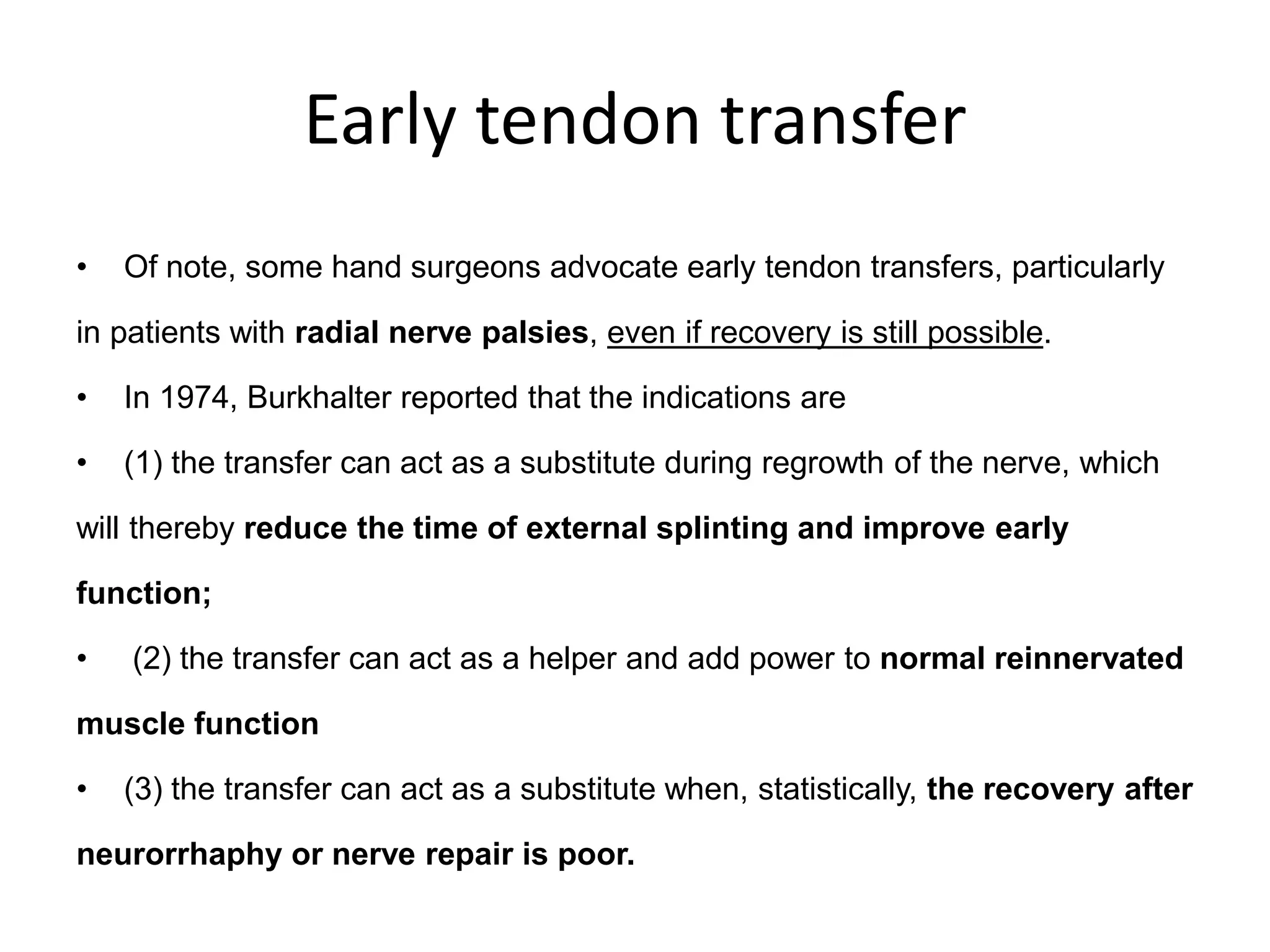 Early tendon transfer

• Of note, some hand surgeons advocate early tendon transfers, particularly in patients with radial nerve palsies, even if recovery is still possible.

• In 1974, Burkhalter reported that the indications are

• (1) the transfer can act as a substitute during regrowth of the nerve, which will thereby reduce the time of external splinting and improve early function;

• (2) the transfer can act as a helper and add power to normal reinnervated muscle function

• (3) the transfer can act as a substitute when, statistically, the recovery after neurorrhaphy or nerve repair is poor.